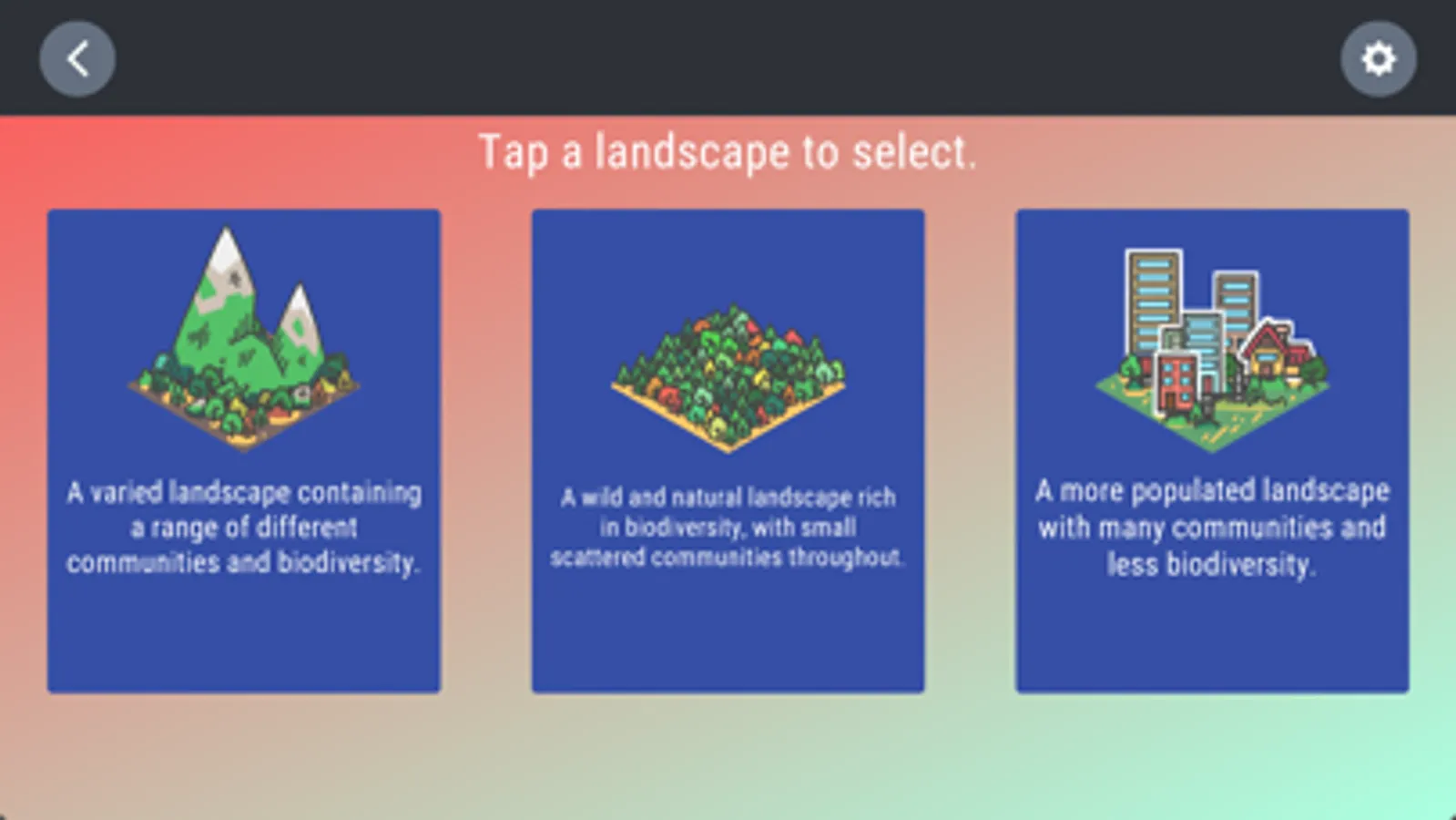 Tap a landscape to select.

A varied landscape containing a range of different communities and biodiversity.

A wild and natural landscape rich in biodiversity, with small scattered communities throughout.

A more populated landscape with many communities and less biodiversity.